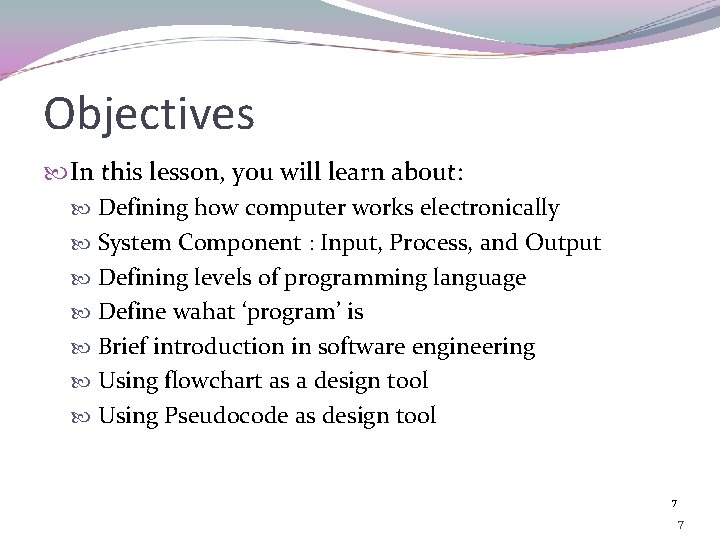 Objectives

In this lesson, you will learn about:

Defining how computer works electronically

System Component : Input, Process, and Output

Defining levels of programming language

Define wahat ‘program’ is

Brief introduction in software engineering

Using flowchart as a design tool

Using Pseudocode as design tool

7

7